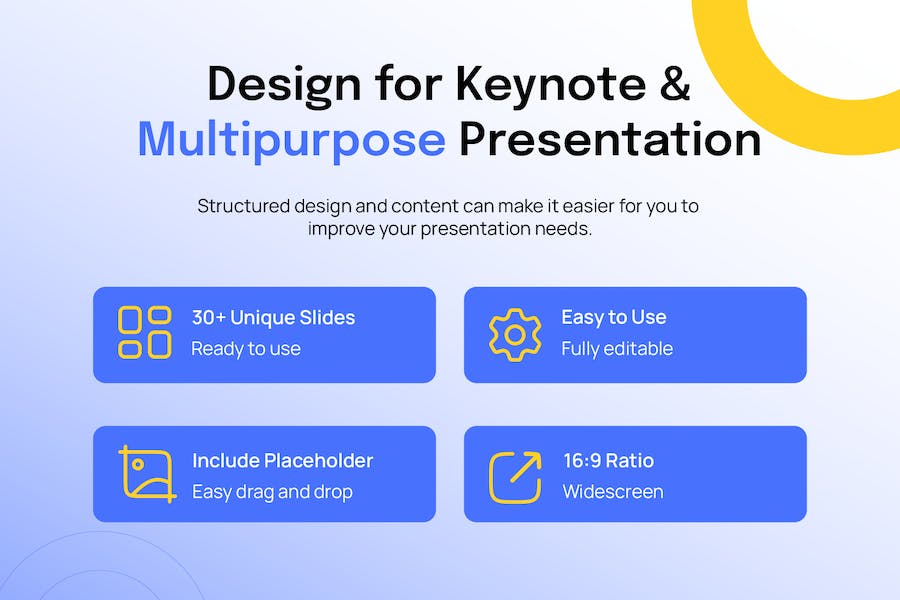 Design for Keynote & Multipurpose Presentation

Structured design and content can make it easier for you to improve your presentation needs.

30+ Unique Slides
Ready to use

Easy to Use
Fully editable

Include Placeholder
Easy drag and drop

16:9 Ratio
Widescreen